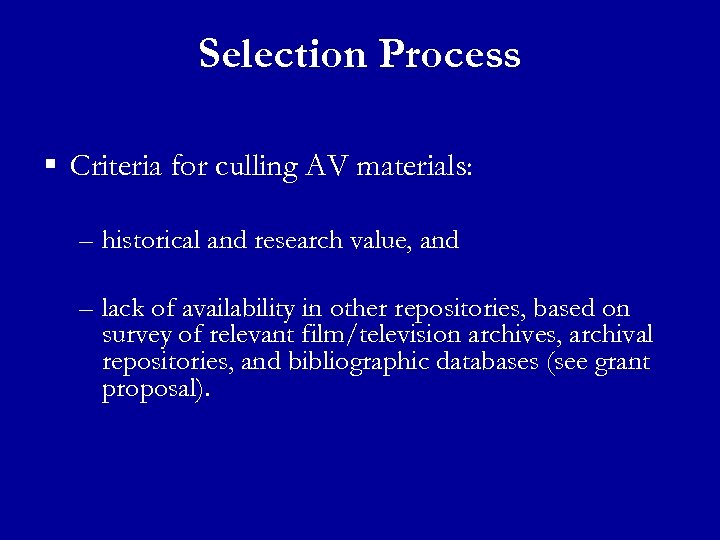 Selection Process

▪ Criteria for culling AV materials:

– historical and research value, and

– lack of availability in other repositories, based on survey of relevant film/television archives, archival repositories, and bibliographic databases (see grant proposal).